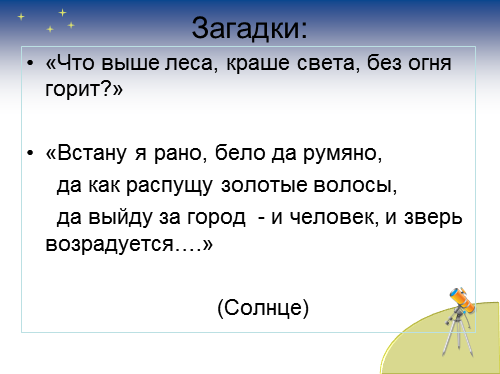 Загадки:

• «Что выше леса, краше света, без огня горит?»

• «Встану я рано, бело да румяно,
да как распущу золотые волосы,
да выйду за город - и человек, и зверь возрадуется….»

(Солнце)